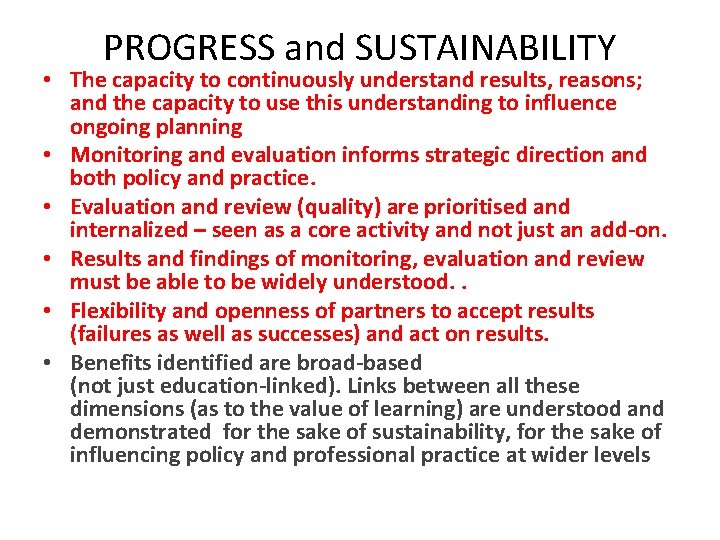 PROGRESS and SUSTAINABILITY

• The capacity to continuously understand results, reasons; and the capacity to use this understanding to influence ongoing planning
• Monitoring and evaluation informs strategic direction and both policy and practice.
• Evaluation and review (quality) are prioritised and internalized – seen as a core activity and not just an add-on.
• Results and findings of monitoring, evaluation and review must be able to be widely understood. .
• Flexibility and openness of partners to accept results (failures as well as successes) and act on results.
• Benefits identified are broad-based (not just education-linked). Links between all these dimensions (as to the value of learning) are understood and demonstrated for the sake of sustainability, for the sake of influencing policy and professional practice at wider levels